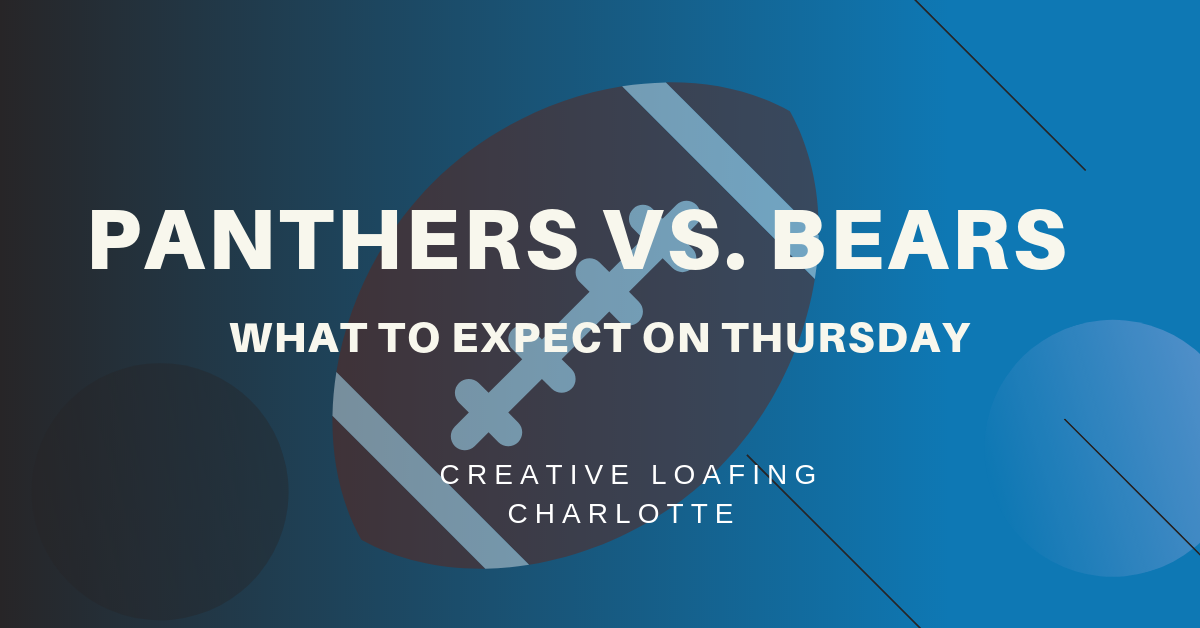 PANTHERS VS. BEARS

WHAT TO EXPECT ON THURSDAY

CREATIVE LOAFING
CHARLOTTE